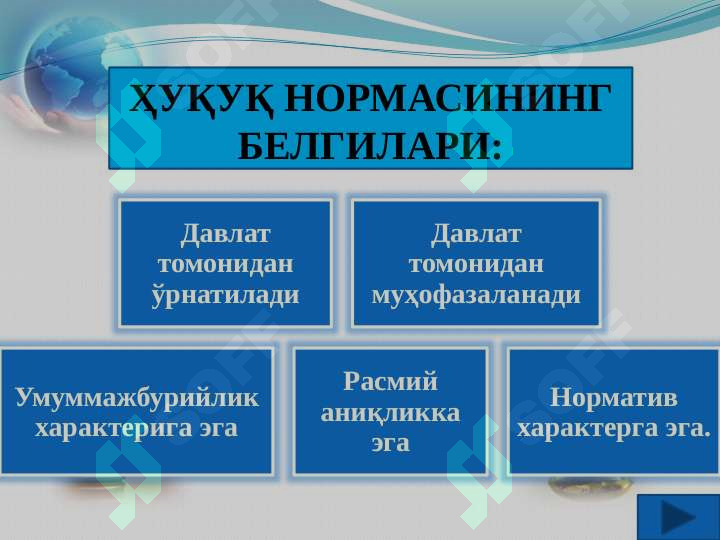 ҲУҚУҚ НОРМАСИНИНГ БЕЛГИЛАРИ:

Давлат томонидан ўрнатилади

Давлат томонидан муҳофазаланади

Умуммажбурийлик характерига эга

Расмий аниқликка эга

Норматив характерга эга.